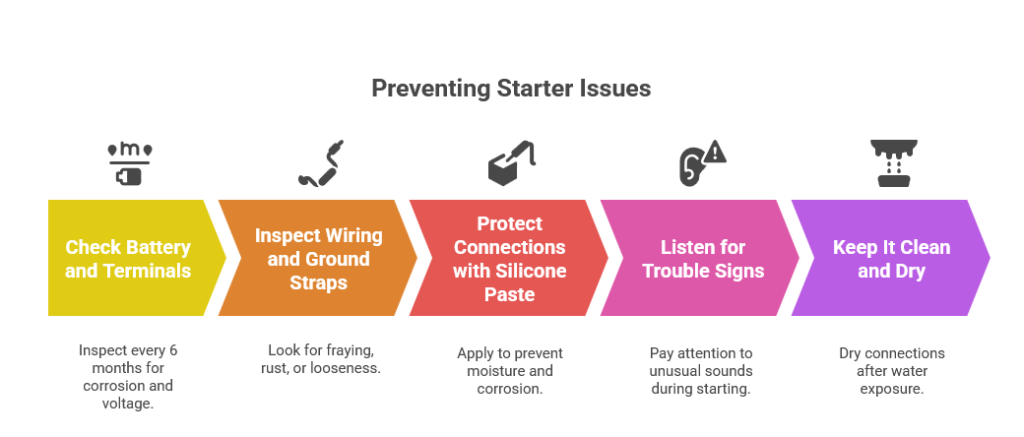 Preventing Starter Issues

Check Battery and Terminals

Inspect every 6 months for corrosion and voltage.

Inspect Wiring and Ground Straps

Look for fraying, rust, or looseness.

Protect Connections with Silicone Paste

Apply to prevent moisture and corrosion.

Listen for Trouble Signs

Pay attention to unusual sounds during starting.

Keep It Clean and Dry

Dry connections after water exposure.